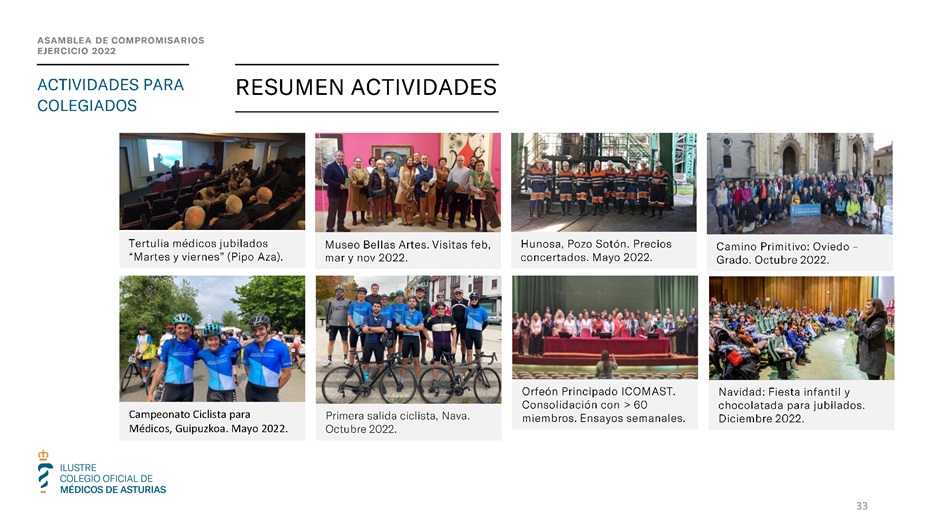 ASAMBLEA DE COMPROMISARIOS
EJERCICIO 2022

ACTIVIDADES PARA COLEGIADOS

RESUMEN ACTIVIDADES

Tertulia médicos jubilados "Martes y viernes" (Pipo Aza).

Museo Bellas Artes. Visitas feb, mar y nov 2022.

Hunosa, Pozo Sotón. Precios concertados. Mayo 2022.

Camino Primitivo: Oviedo – Grado. Octubre 2022.

Campeonato Ciclista para Médicos, Guipuzkoa. Mayo 2022.

Primera salida ciclista, Nava. Octubre 2022.

Orfeón Principado ICOMAST. Consolidación con > 60 miembros. Ensayos semanales.

Navidad: Fiesta infantil y chocolatada para jubilados. Diciembre 2022.

ILUSTRE
COLEGIO OFICIAL DE
MÉDICOS DE ASTURIAS

33